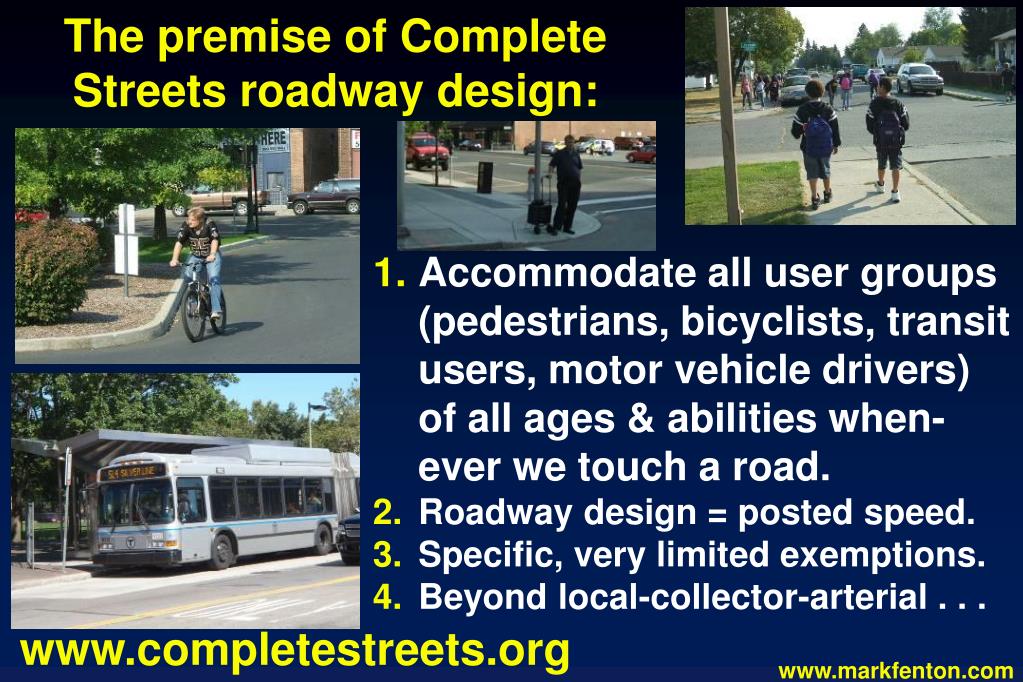 The premise of Complete Streets roadway design:

HERE

SL4 SILVER LINE

1. Accommodate all user groups (pedestrians, bicyclists, transit users, motor vehicle drivers) of all ages & abilities whenever we touch a road.
2. Roadway design = posted speed.
3. Specific, very limited exemptions.
4. Beyond local-collector-arterial . . .

www.completestreets.org

www.markfenton.com